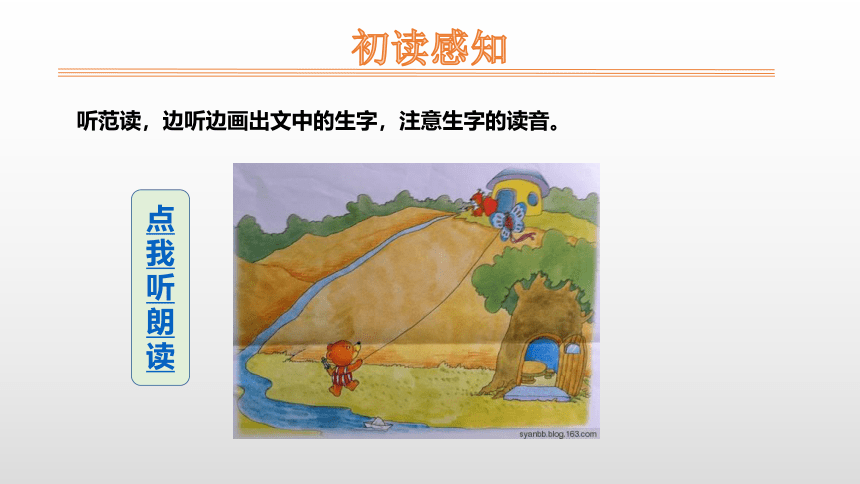 初读感知

听范读，边听边画出文中的生字，注意生字的读音。

点我听朗读

syanbb.blog.163.com